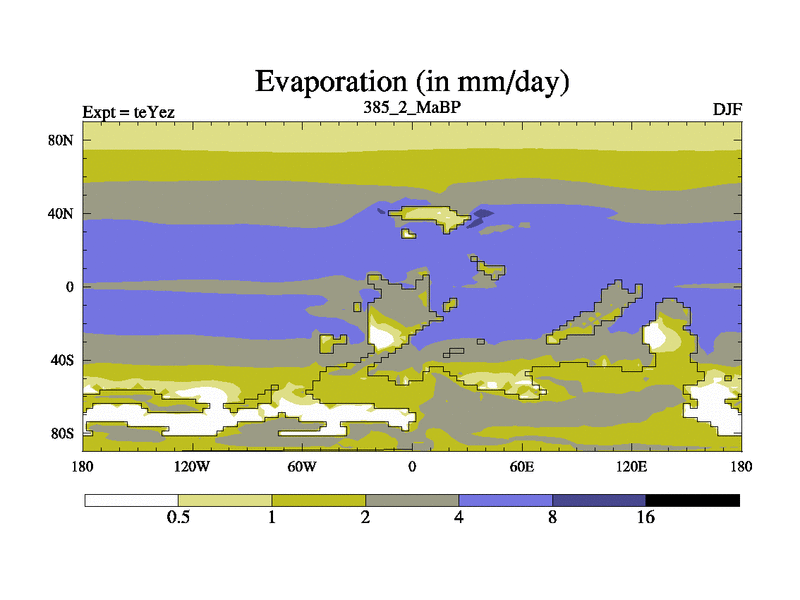 Evaporation (in mm/day)

Expt = teYez
385_2_MaBP
DJF

80N
40N
0
40S
80S

180
120W
60W
0
60E
120E
180

0.5
1
2
4
8
16